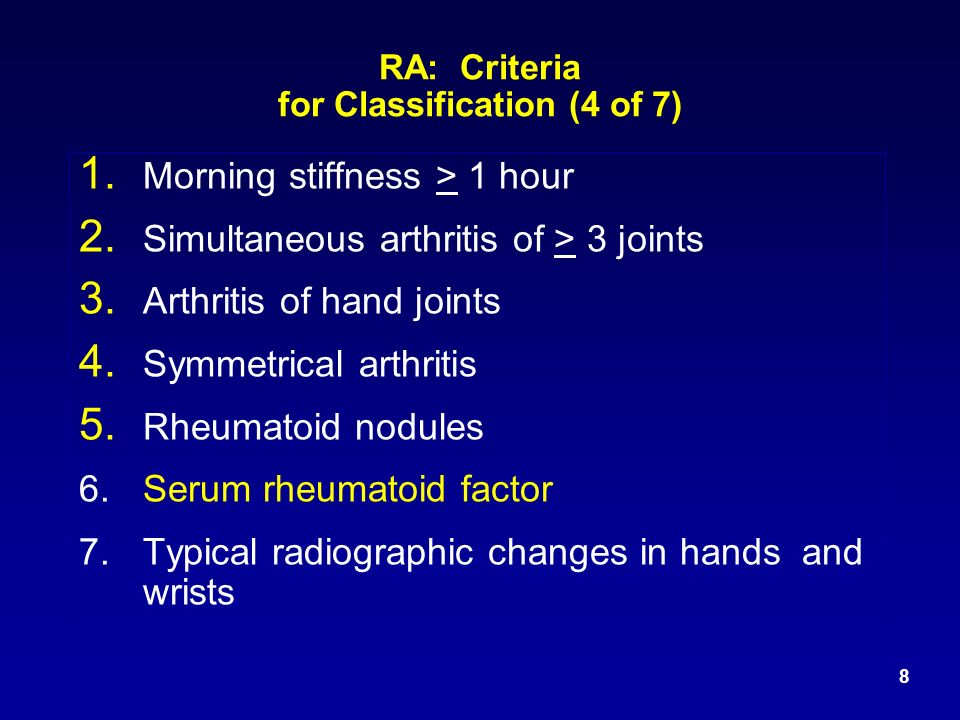 RA: Criteria
for Classification (4 of 7)

1. Morning stiffness $\geq$ 1 hour
2. Simultaneous arthritis of $\geq$ 3 joints
3. Arthritis of hand joints
4. Symmetrical arthritis
5. Rheumatoid nodules
6. Serum rheumatoid factor
7. Typical radiographic changes in hands and wrists

8